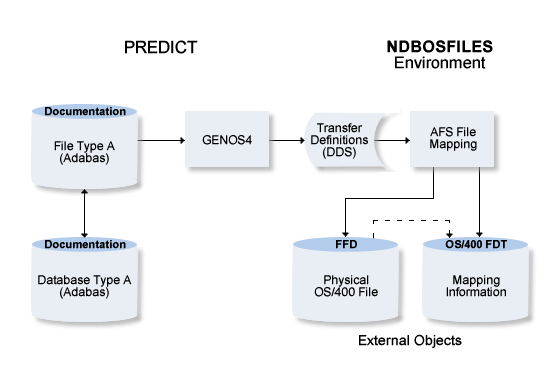 PREDICT

NDBOSFILES
Environment

Documentation
File Type A
(Adabas)

GENOS4

Transfer
Definitions
(DDS)

AFS File
Mapping

Documentation
Database Type A
(Adabas)

FFD
Physical
OS/400 File

OS/400 FDT
Mapping
Information

External Objects